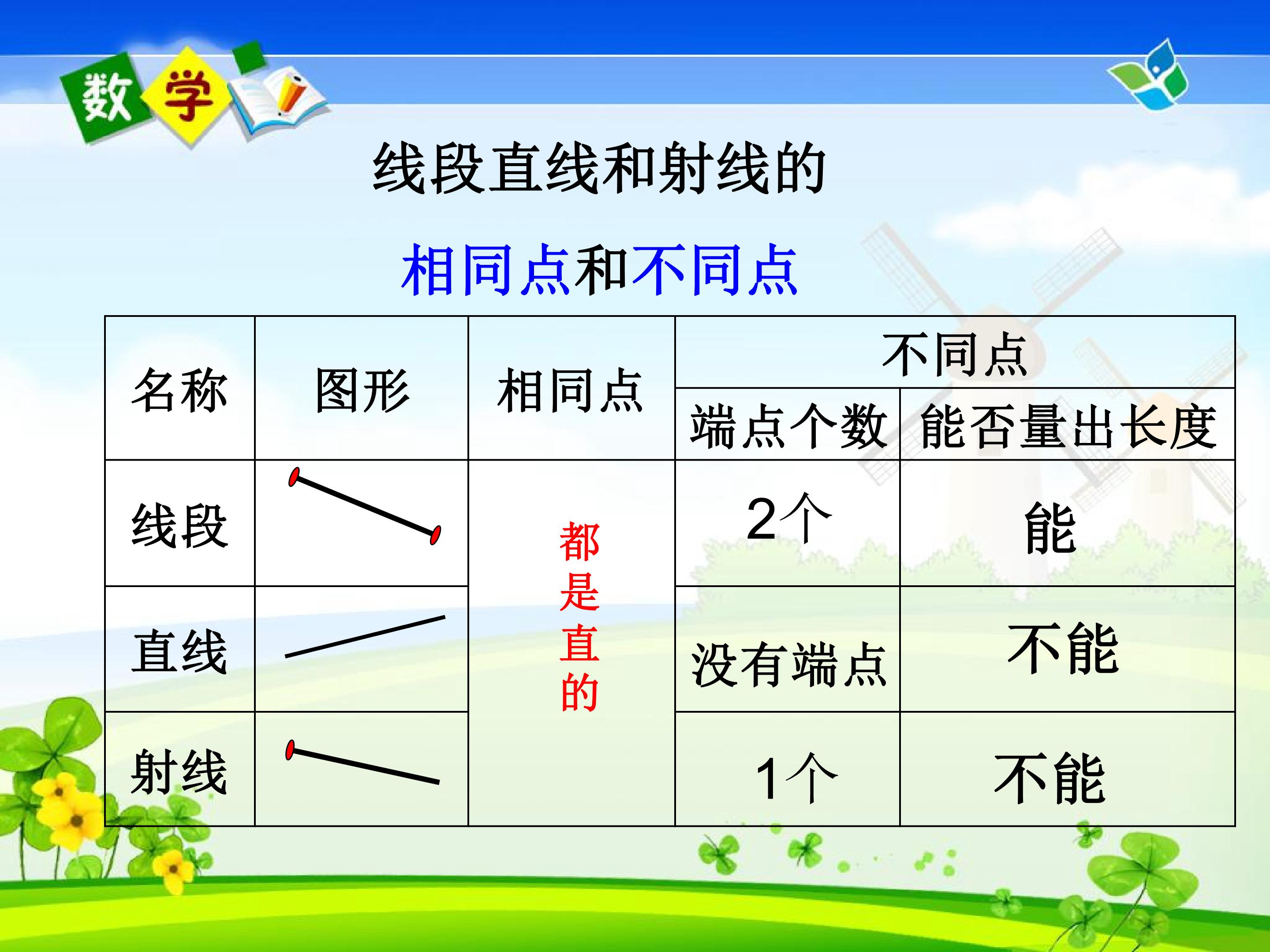 数学

线段直线和射线的

相同点和不同点

| 名称 | 图形 | 相同点 | 不同点 | |
|---|---|---|---|---|
| | | | 端点个数 | 能否量出长度 |
| 线段 | | 都是直的 | 2个 | 能 |
| 直线 | | | 没有端点 | 不能 |
| 射线 | | | 1个 | 不能 |